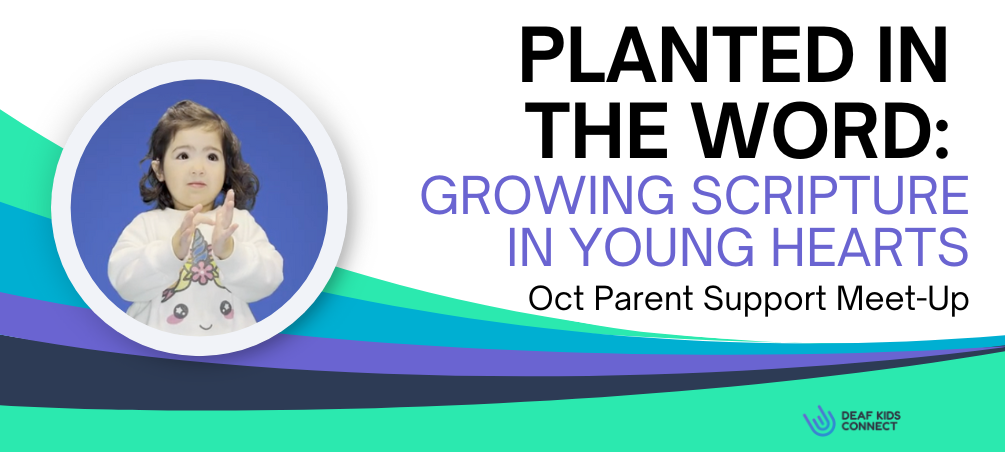 PLANTED IN THE WORD:
GROWING SCRIPTURE IN YOUNG HEARTS
Oct Parent Support Meet-Up

DEAF KIDS CONNECT